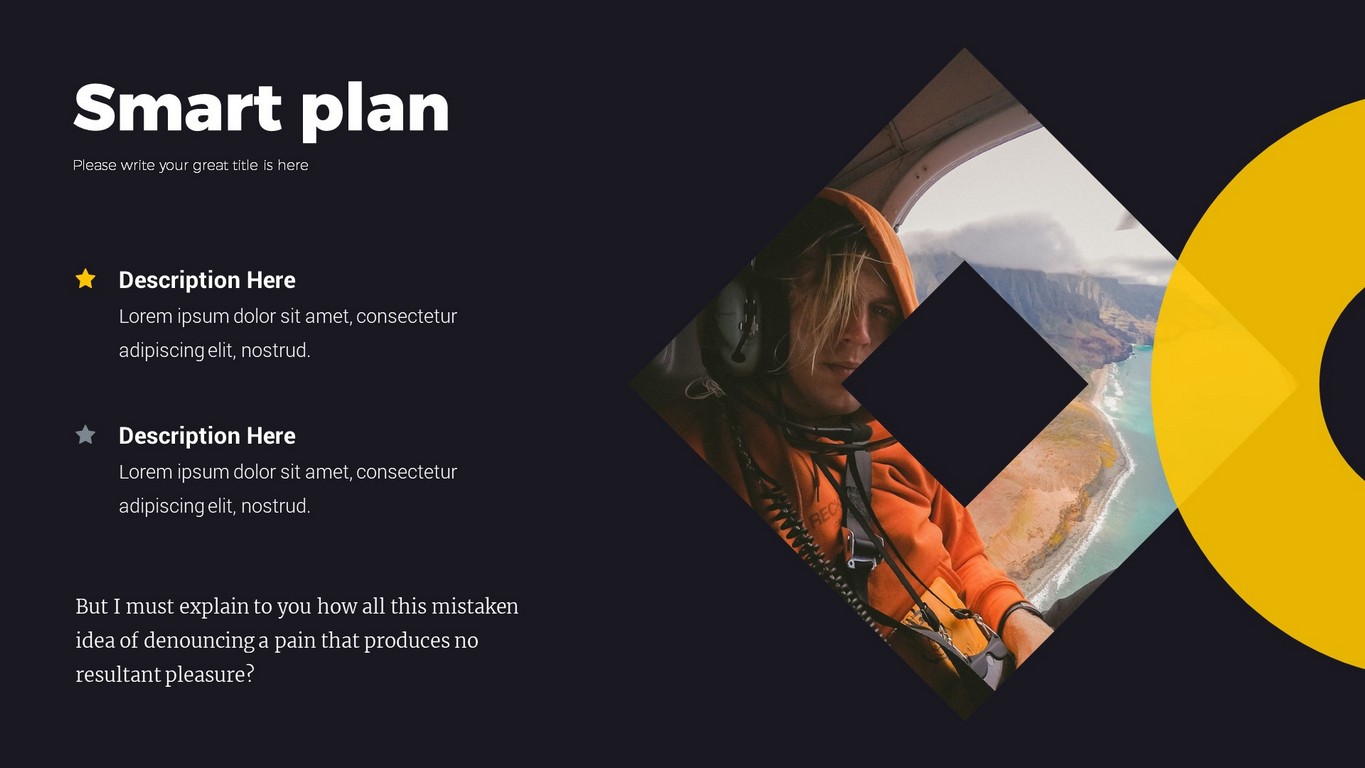 Smart plan

Please write your great title is here

Description Here
Lorem ipsum dolor sit amet, consectetur adipiscing elit, nostrud.

Description Here
Lorem ipsum dolor sit amet, consectetur adipiscing elit, nostrud.

But I must explain to you how all this mistaken idea of denouncing a pain that produces no resultant pleasure?